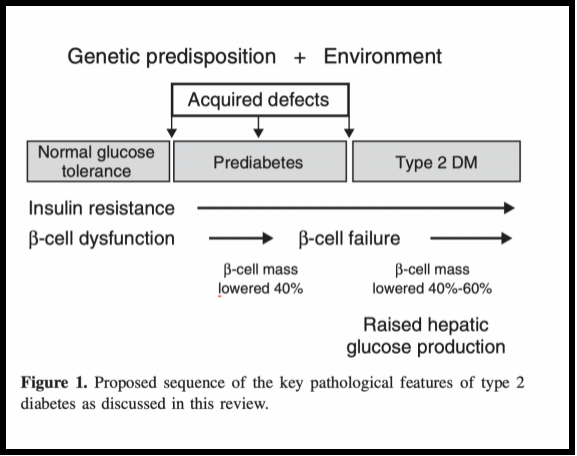 Genetic predisposition + Environment

Acquired defects

Normal glucose tolerance

Prediabetes

Type 2 DM

Insulin resistance

β-cell dysfunction

β-cell failure

β-cell mass lowered 40%

β-cell mass lowered 40%-60%

Raised hepatic glucose production

**Figure 1.** Proposed sequence of the key pathological features of type 2 diabetes as discussed in this review.